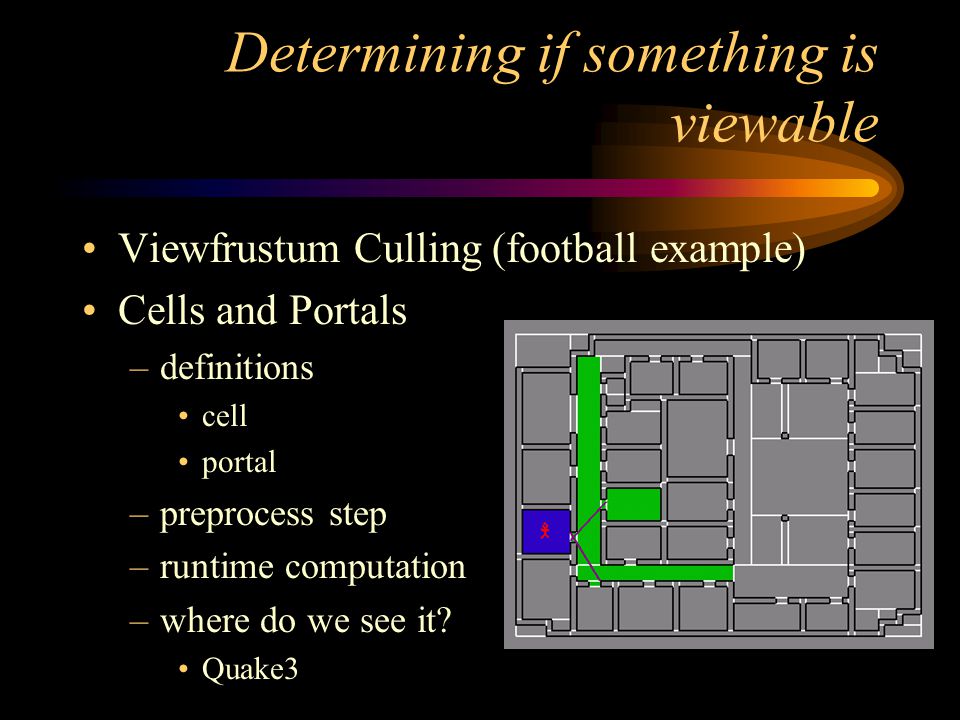 Determining if something is viewable

• Viewfrustum Culling (football example)
• Cells and Portals
– definitions
• cell
• portal
– preprocess step
– runtime computation
– where do we see it?
• Quake3